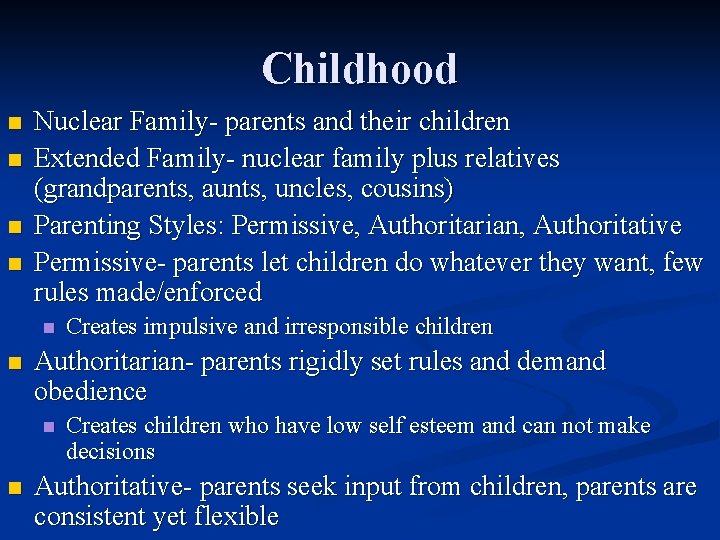 Childhood

- Nuclear Family- parents and their children
- Extended Family- nuclear family plus relatives (grandparents, aunts, uncles, cousins)
- Parenting Styles: Permissive, Authoritarian, Authoritative
- Permissive- parents let children do whatever they want, few rules made/enforced
  - Creates impulsive and irresponsible children
- Authoritarian- parents rigidly set rules and demand obedience
  - Creates children who have low self esteem and can not make decisions
- Authoritative- parents seek input from children, parents are consistent yet flexible